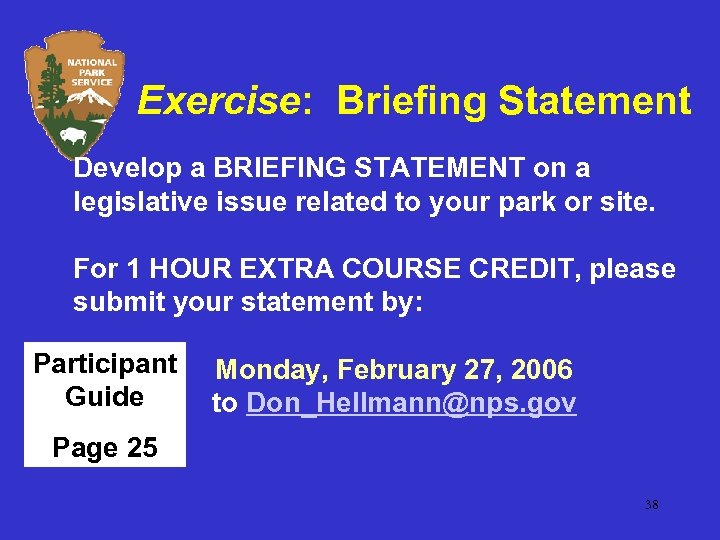 NATIONAL PARK SERVICE

Exercise: Briefing Statement

Develop a BRIEFING STATEMENT on a legislative issue related to your park or site.

For 1 HOUR EXTRA COURSE CREDIT, please submit your statement by:

Participant Guide

Page 25

Monday, February 27, 2006
to Don_Hellmann@nps.gov

38